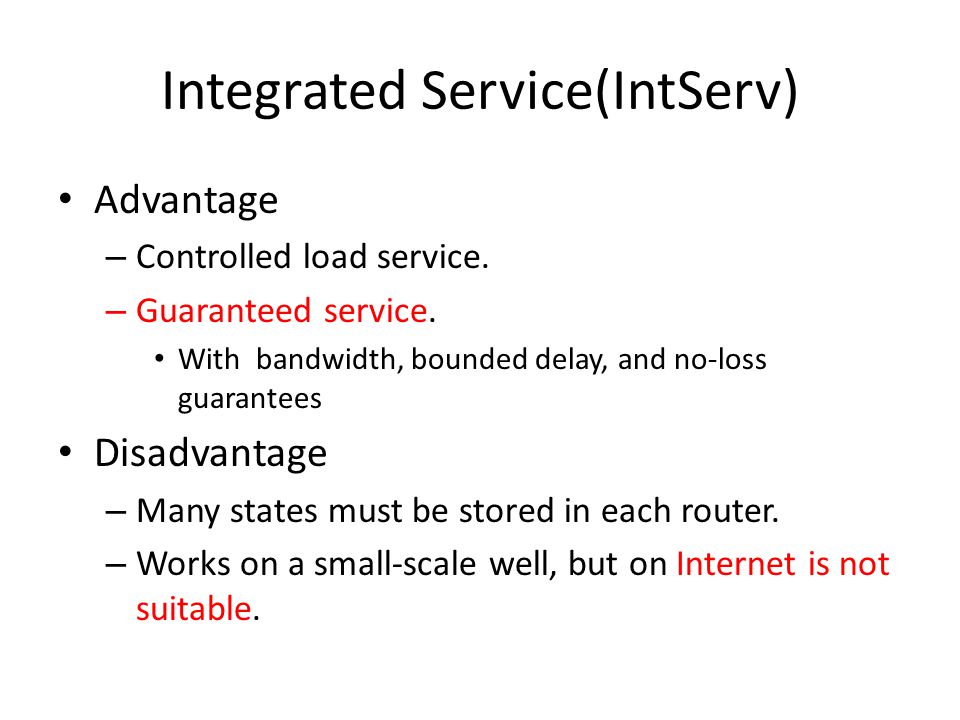 Integrated Service(IntServ)

• Advantage
– Controlled load service.
– Guaranteed service.
• With bandwidth, bounded delay, and no-loss guarantees

• Disadvantage
– Many states must be stored in each router.
– Works on a small-scale well, but on Internet is not suitable.